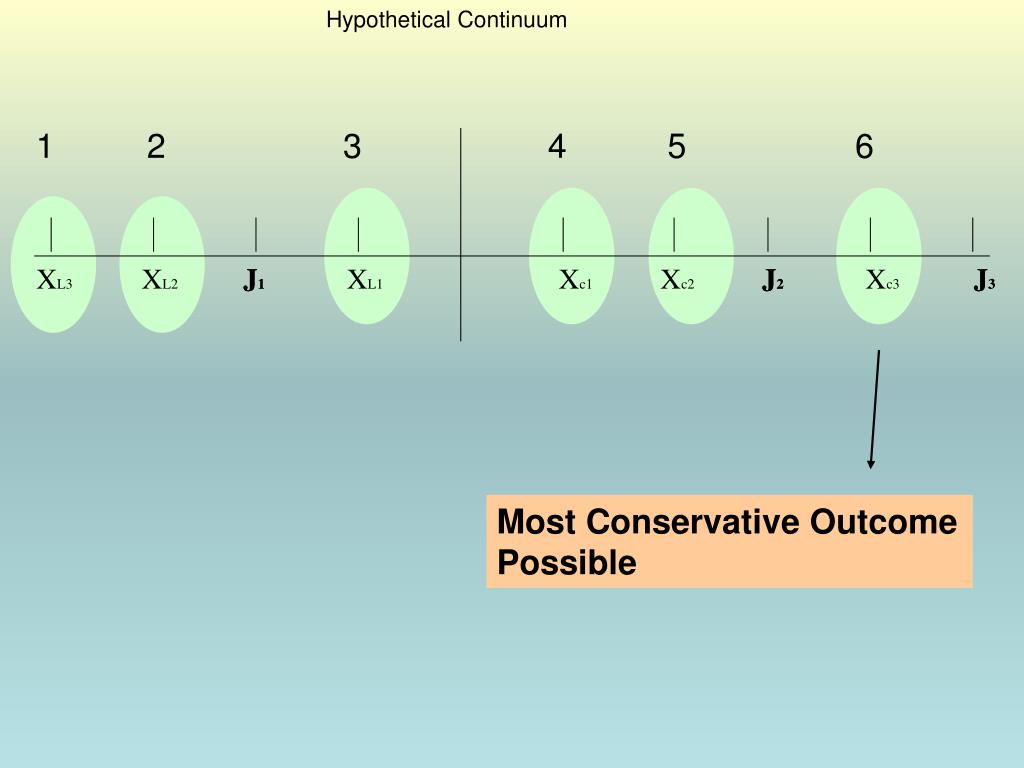 Hypothetical Continuum

1 2 3 4 5 6

$X_{L3}$ $X_{L2}$ $J_1$ $X_{L1}$ $X_{c1}$ $X_{c2}$ $J_2$ $X_{c3}$ $J_3$

Most Conservative Outcome Possible